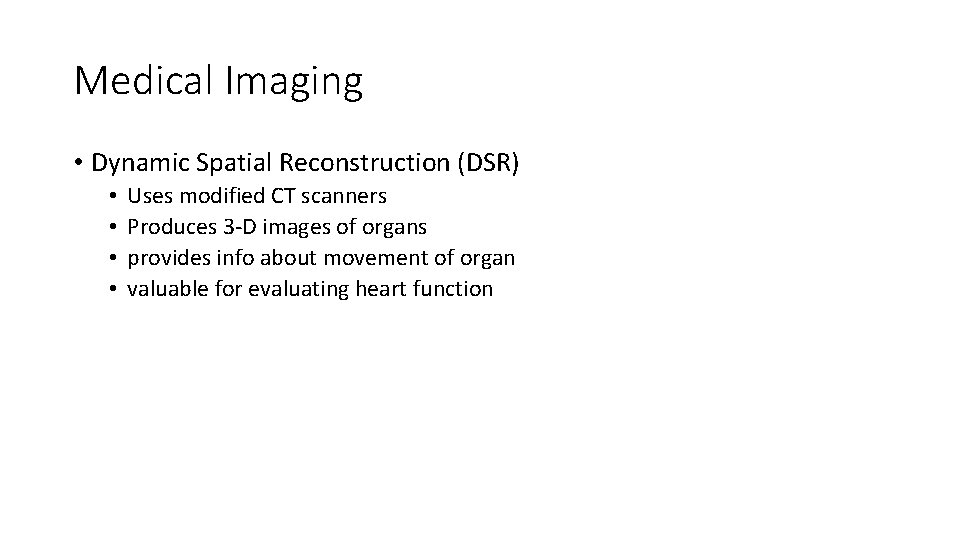 Medical Imaging

• Dynamic Spatial Reconstruction (DSR)
  • Uses modified CT scanners
  • Produces 3-D images of organs
  • provides info about movement of organ
  • valuable for evaluating heart function